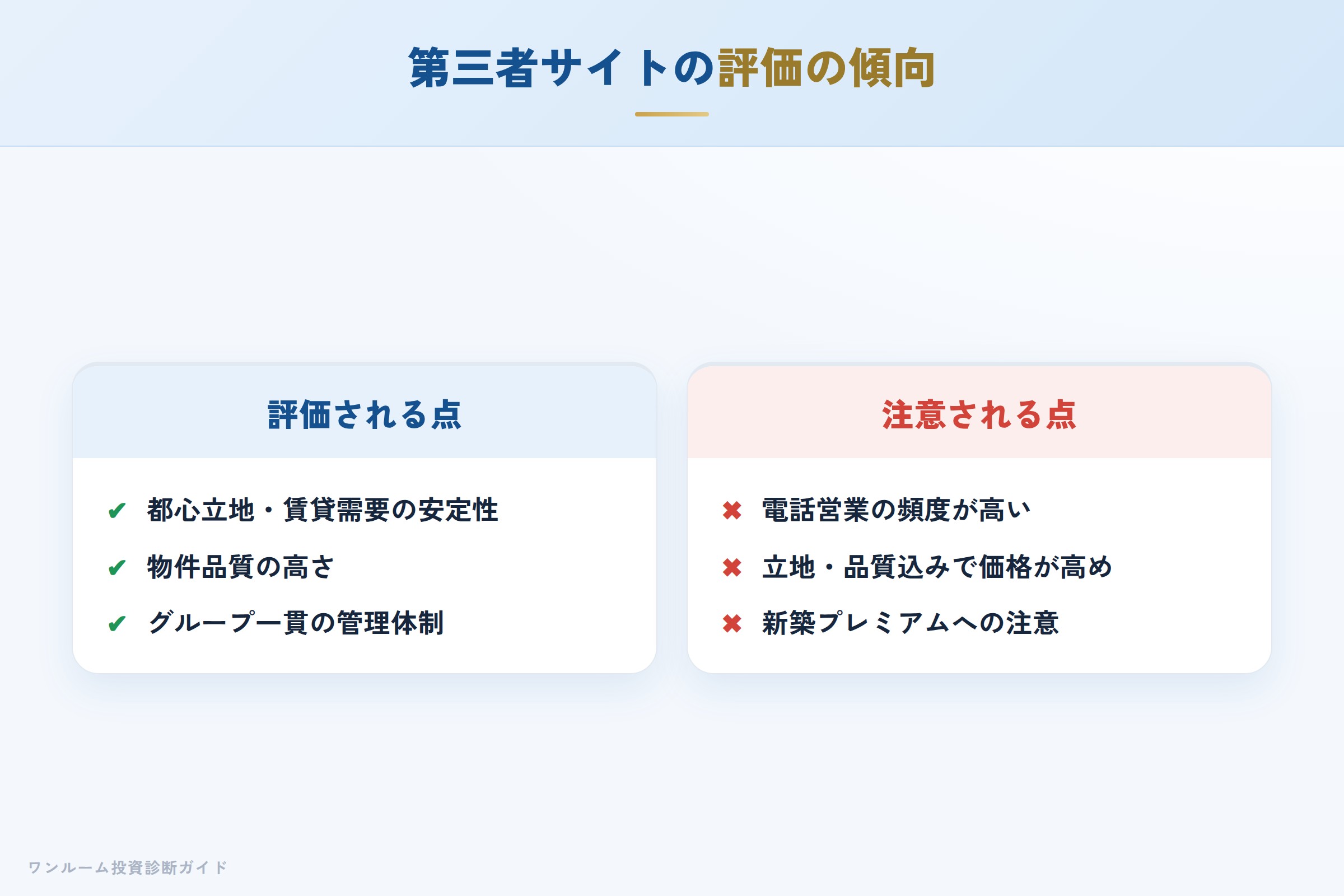 第三者サイトの評価の傾向

評価される点

✔ 都心立地・賃貸需要の安定性
✔ 物件品質の高さ
✔ グループ一貫の管理体制

注意される点

✖ 電話営業の頻度が高い
✖ 立地・品質込みで価格が高め
✖ 新築プレミアムへの注意

ワンルーム投資診断ガイド